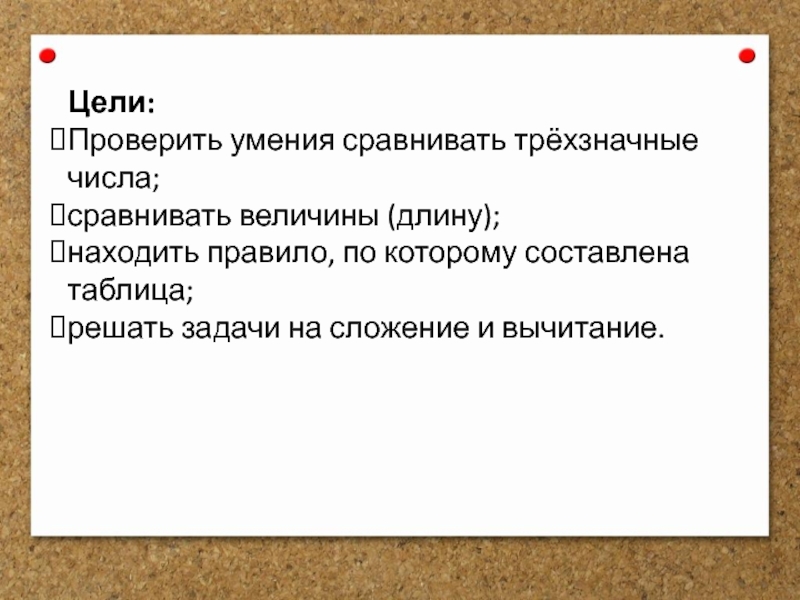 Цели:
Проверить умения сравнивать трёхзначные числа;
сравнивать величины (длину);
находить правило, по которому составлена таблица;
решать задачи на сложение и вычитание.